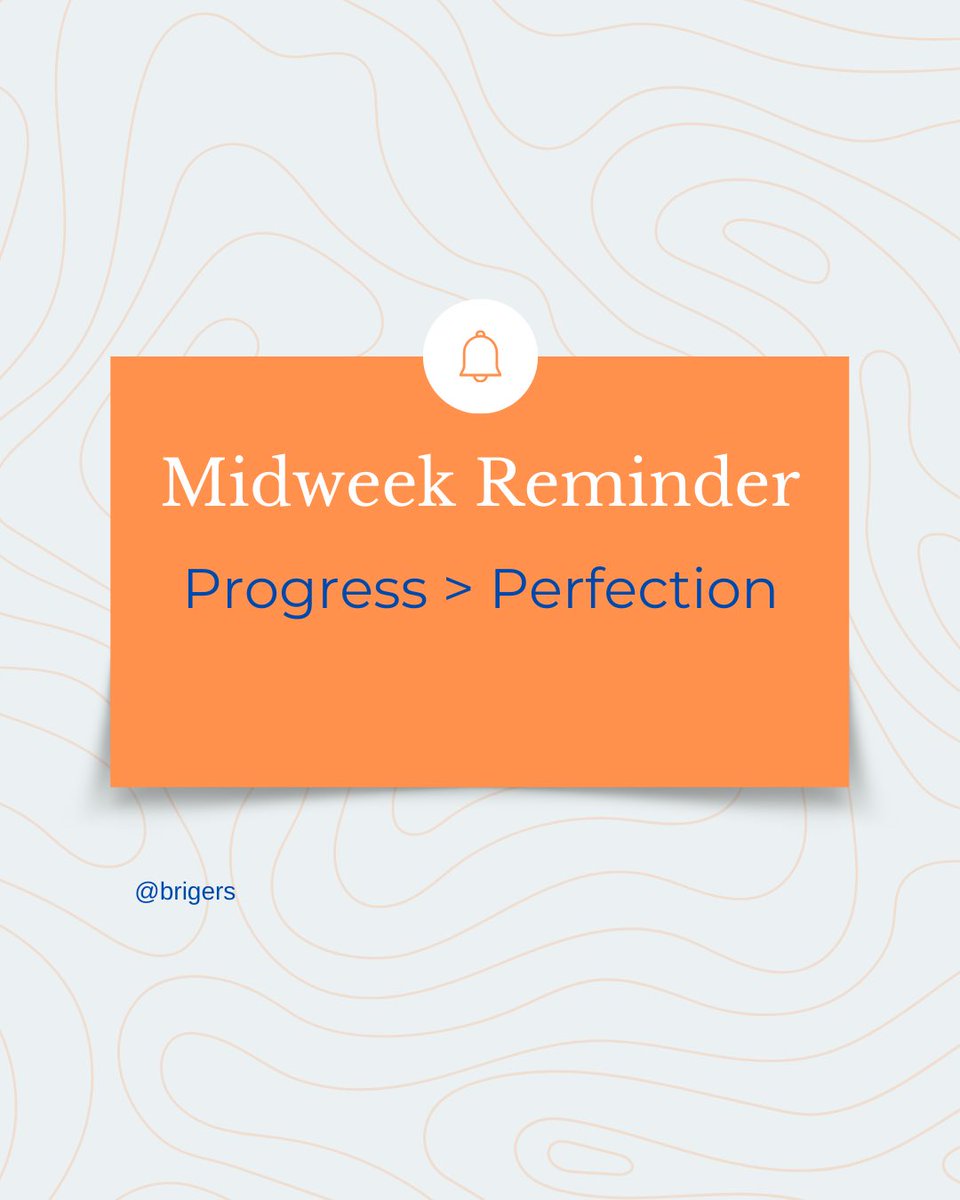 Midweek Reminder

Progress > Perfection

@brigers